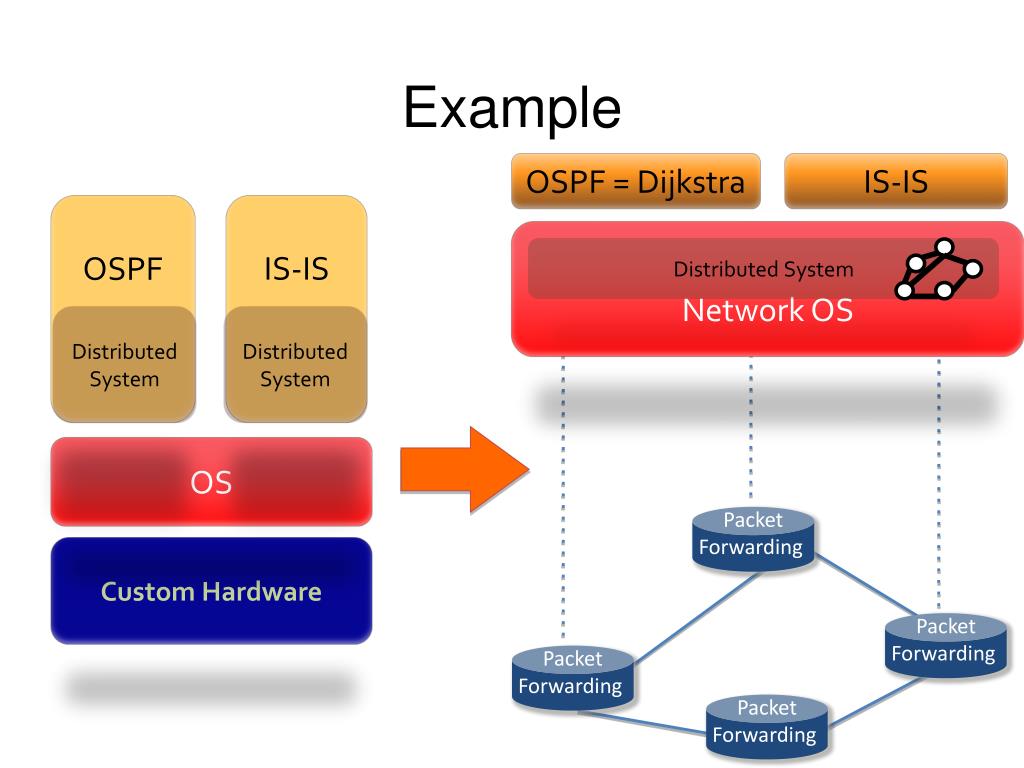 Example

OSPF

Distributed System

IS-IS

Distributed System

OS

Custom Hardware

OSPF = Dijkstra

IS-IS

Distributed System

Network OS

Packet Forwarding

Packet Forwarding

Packet Forwarding

Packet Forwarding